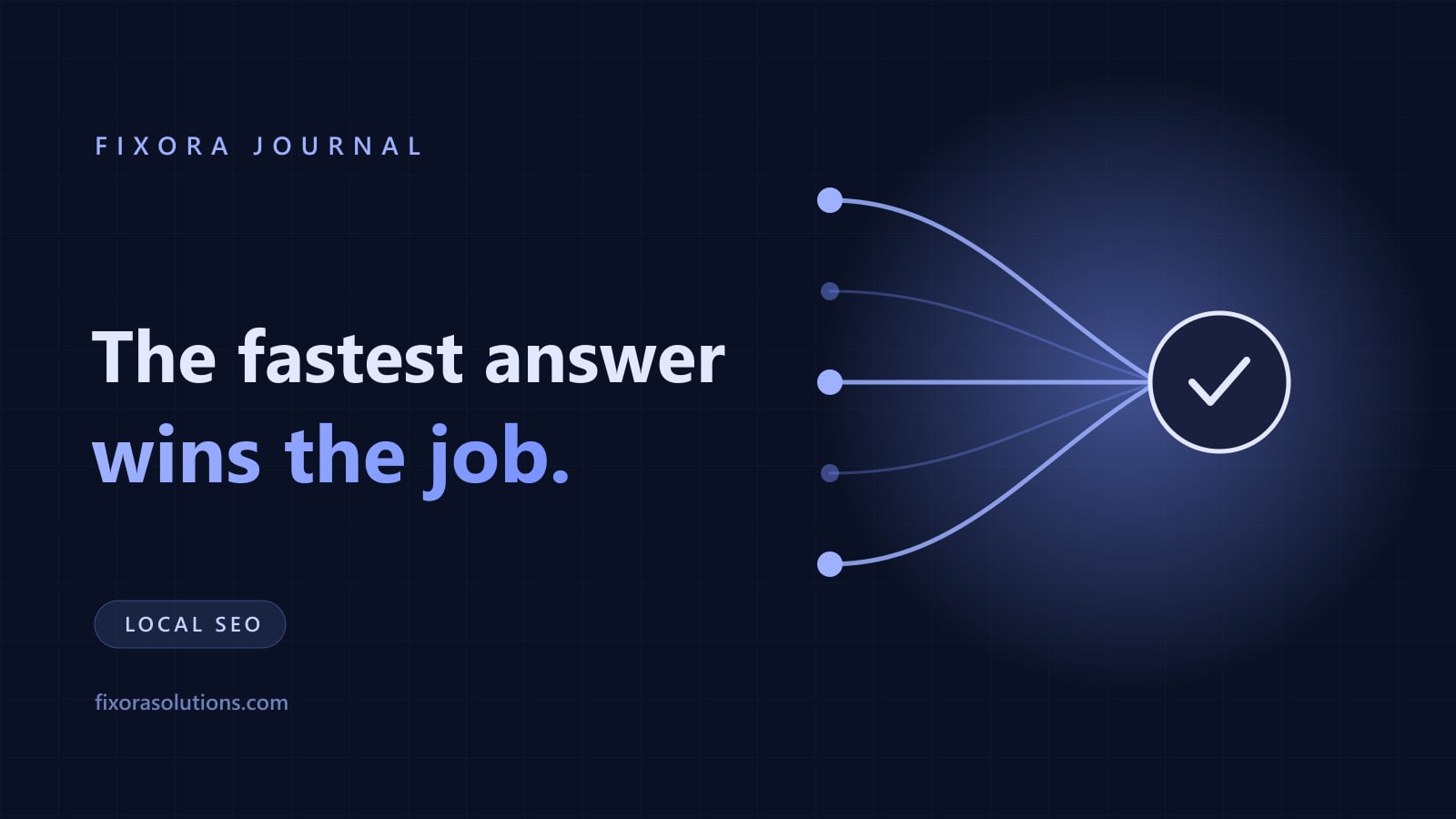 FIXORA JOURNAL

The fastest answer wins the job.

LOCAL SEO

fixorasolutions.com